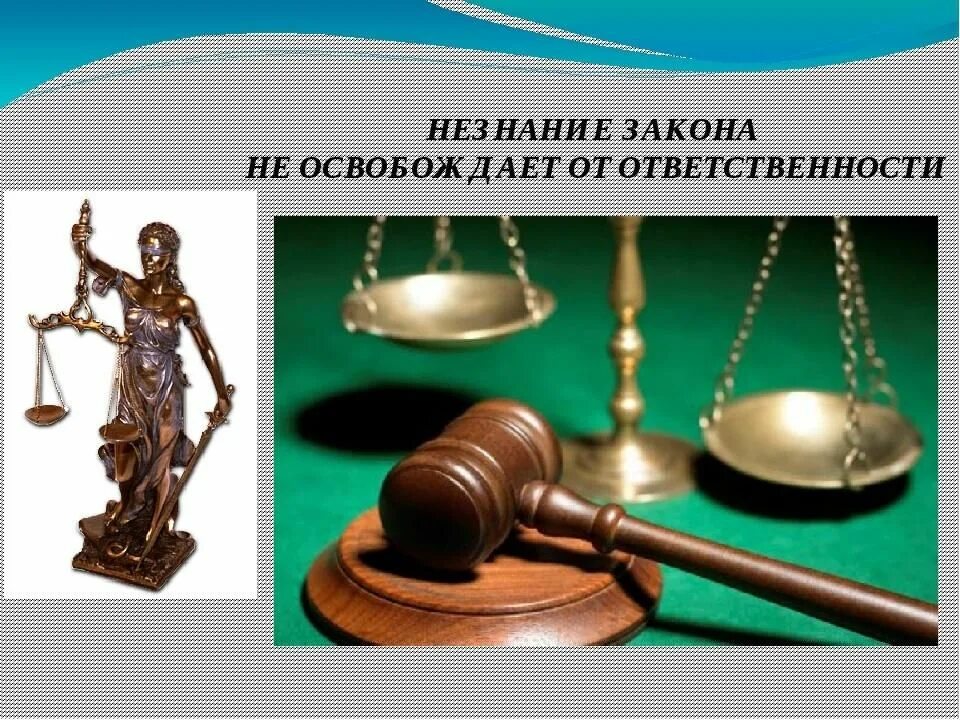 НЕЗНАНИЕ ЗАКОНА
НЕ ОСВОБОЖДАЕТ ОТ ОТВЕТСТВЕННОСТИ